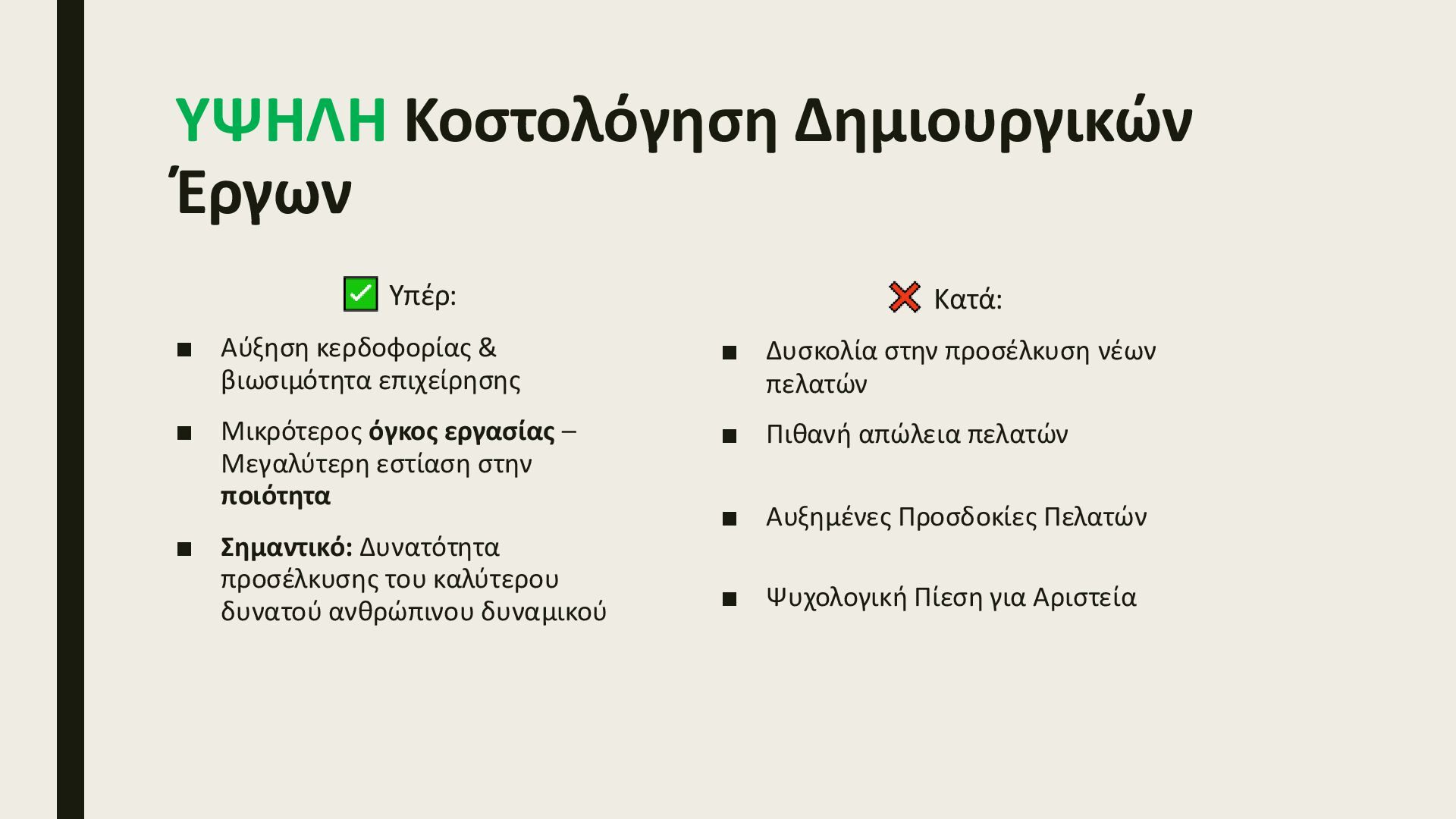 ΥΨΗΛΗ Κοστολόγηση Δημιουργικών Έργων

✅ Υπέρ:

■ Αύξηση κερδοφορίας & βιωσιμότητα επιχείρησης

■ Μικρότερος όγκος εργασίας – Μεγαλύτερη εστίαση στην ποιότητα

■ Σημαντικό: Δυνατότητα προσέλκυσης του καλύτερου δυνατού ανθρώπινου δυναμικού

❌ Κατά:

■ Δυσκολία στην προσέλκυση νέων πελατών

■ Πιθανή απώλεια πελατών

■ Αυξημένες Προσδοκίες Πελατών

■ Ψυχολογική Πίεση για Αριστεία